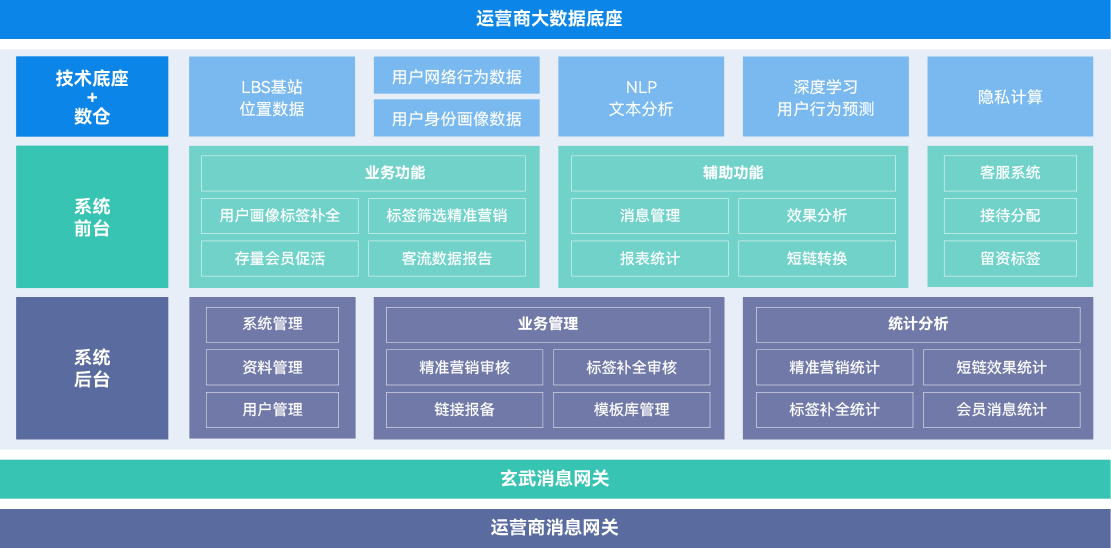 运营商大数据底座

技术底座
+
数仓

LBS基站
位置数据

用户网络行为数据

用户身份画像数据

NLP
文本分析

深度学习
用户行为预测

隐私计算

系统
前台

业务功能

用户画像标签补全

标签筛选精准营销

存量会员促活

客流数据报告

辅助功能

消息管理

效果分析

报表统计

短链转换

客服系统

接待分配

留资标签

系统
后台

系统管理

资料管理

用户管理

业务管理

精准营销审核

标签补全审核

链接报备

模板库管理

统计分析

精准营销统计

短链效果统计

标签补全统计

会员消息统计

玄武消息网关

运营商消息网关